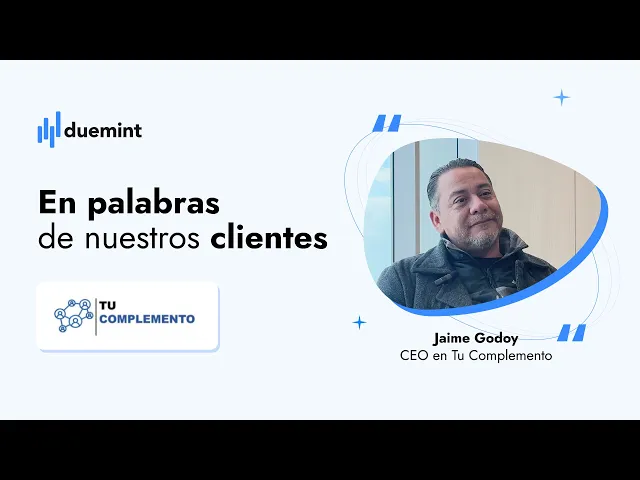 duemint

En palabras de nuestros clientes

TU COMPLEMENTO

Jaime Godoy
CEO en Tu Complemento